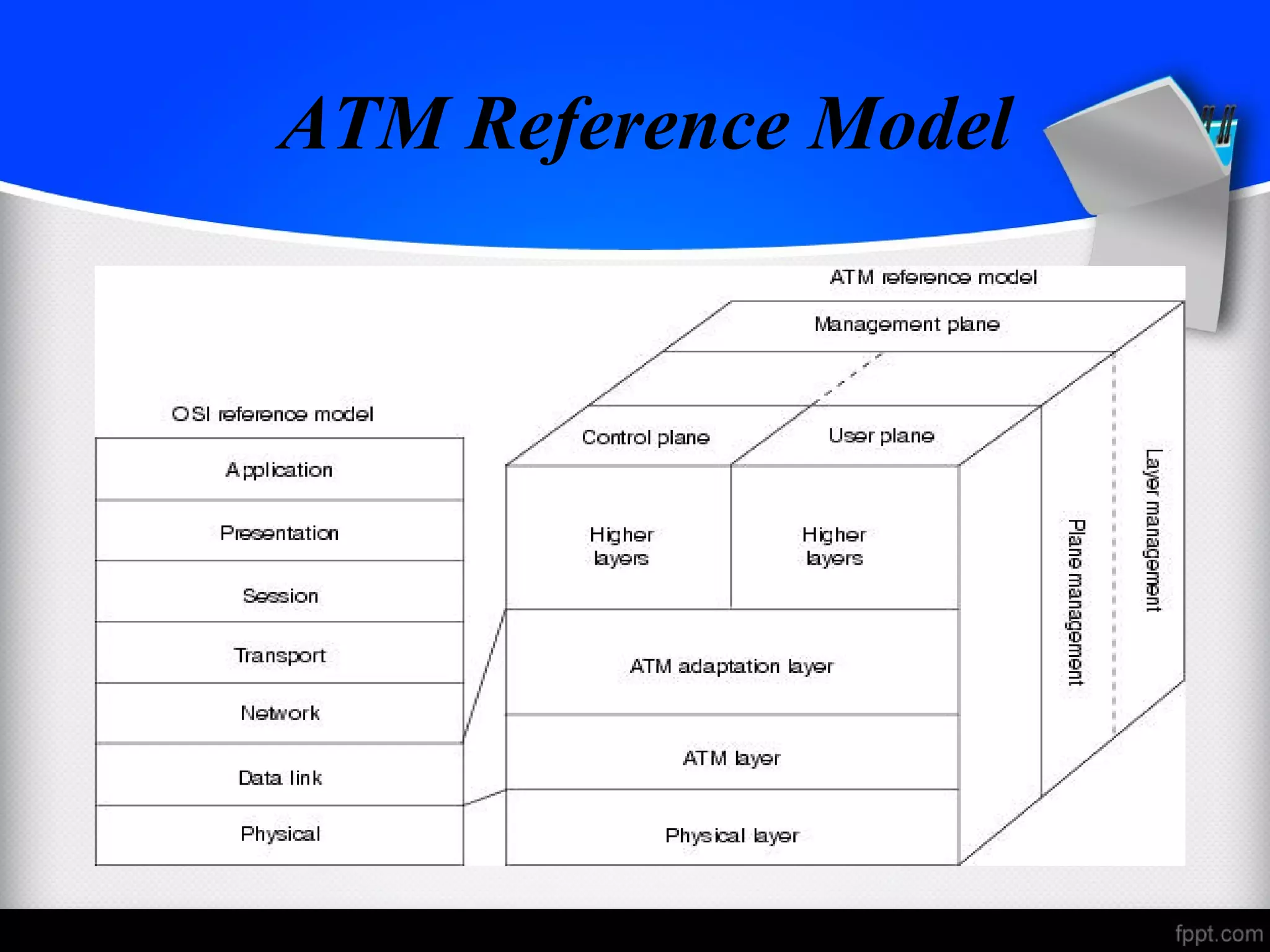 ATM Reference Model

ATM reference model

Management plane

OSI reference model

Application

Presentation

Session

Transport

Network

Data link

Physical

Control plane

User plane

Higher layers

Higher layers

ATM adaptation layer

ATM layer

Physical layer

Plane management

Layer management

fppt.com